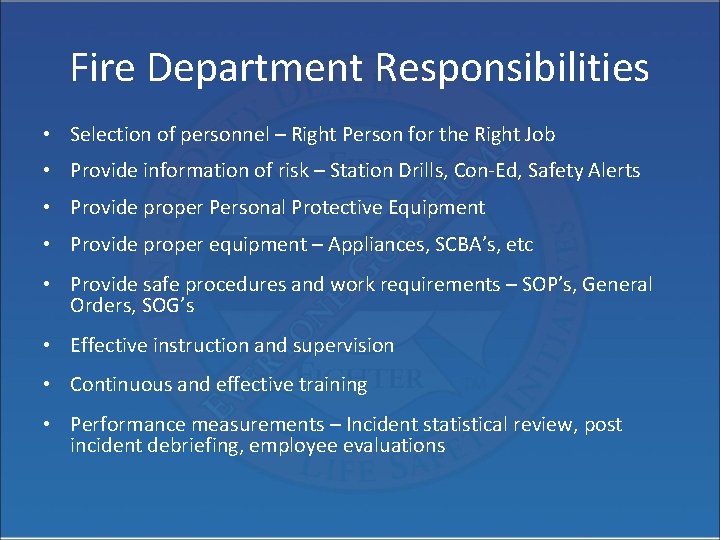 Fire Department Responsibilities

• Selection of personnel – Right Person for the Right Job
• Provide information of risk – Station Drills, Con-Ed, Safety Alerts
• Provide proper Personal Protective Equipment
• Provide proper equipment – Appliances, SCBA's, etc
• Provide safe procedures and work requirements – SOP's, General Orders, SOG's
• Effective instruction and supervision
• Continuous and effective training
• Performance measurements – Incident statistical review, post incident debriefing, employee evaluations